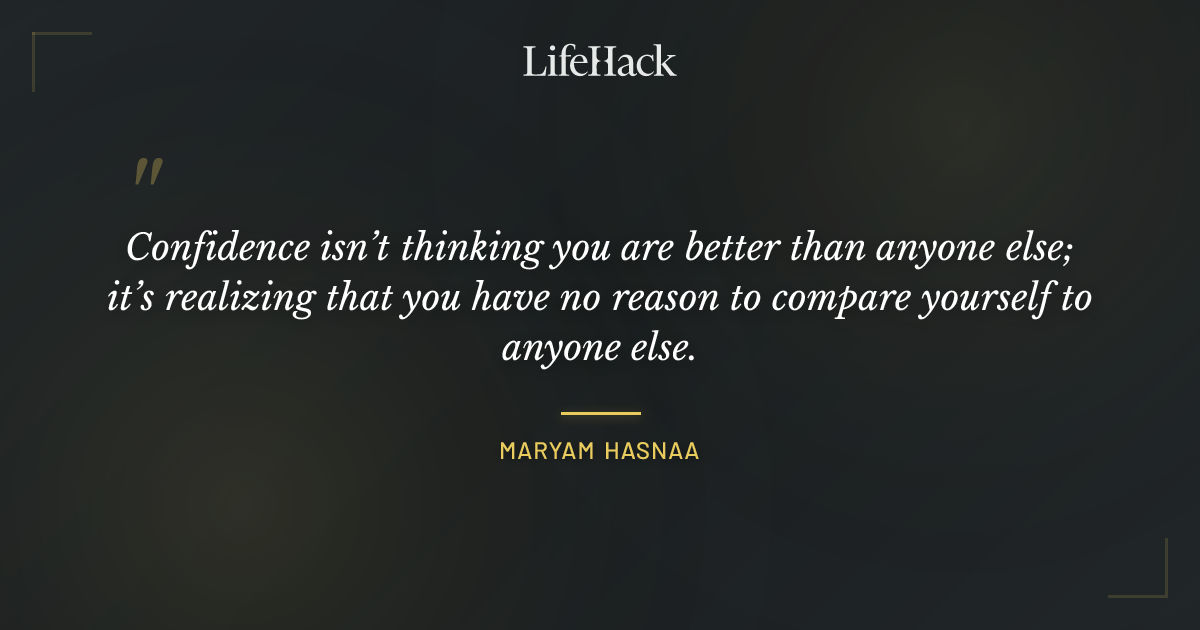 LifeHack

"

Confidence isn't thinking you are better than anyone else; it's realizing that you have no reason to compare yourself to anyone else.

MARYAM HASNAA